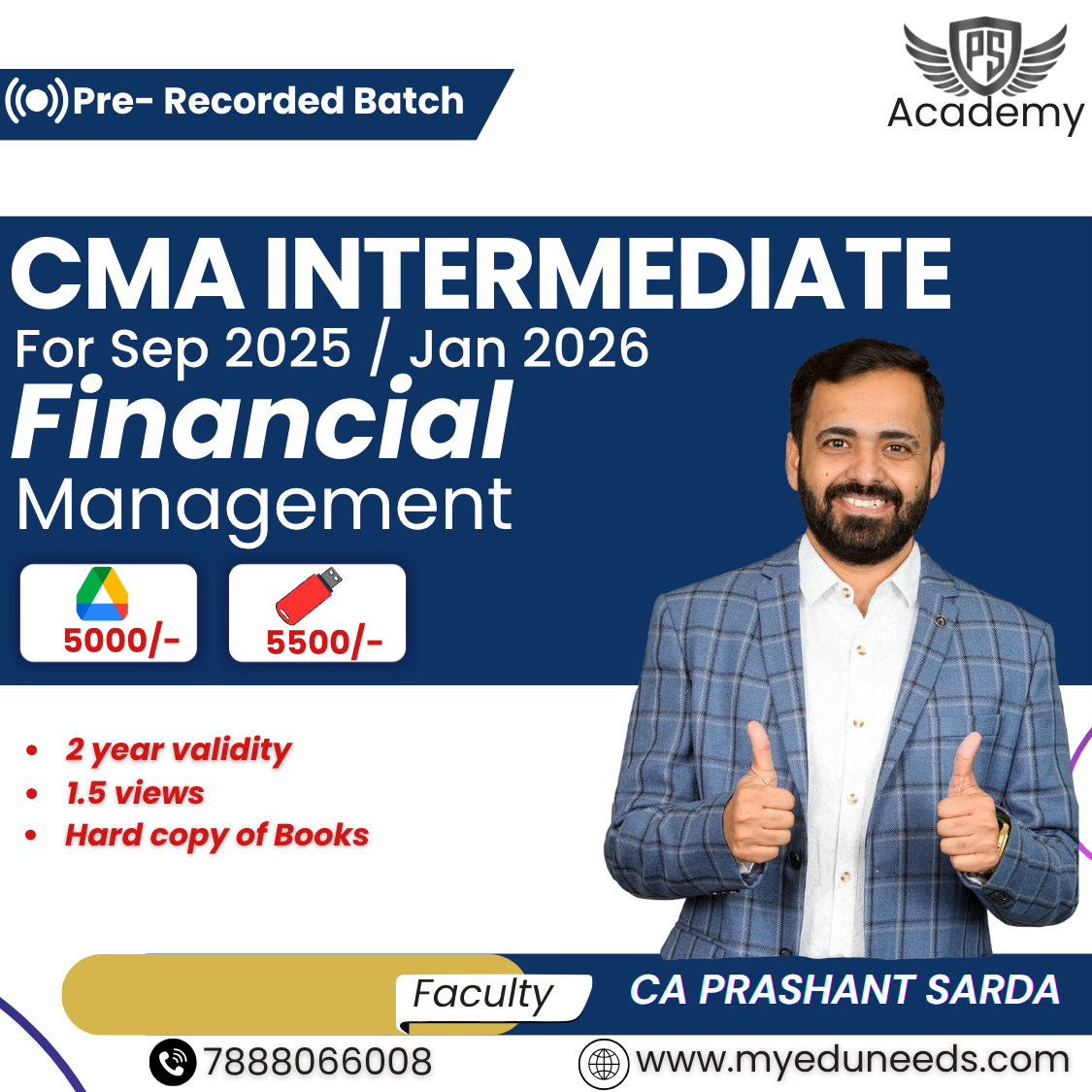 Pre- Recorded Batch

PS
Academy

CMA INTERMEDIATE
For Sep 2025 / Jan 2026
Financial
Management

5000/-
5500/-

- 2 year validity
- 1.5 views
- Hard copy of Books

Faculty
CA PRASHANT SARDA

7888066008
www.myeduneeds.com